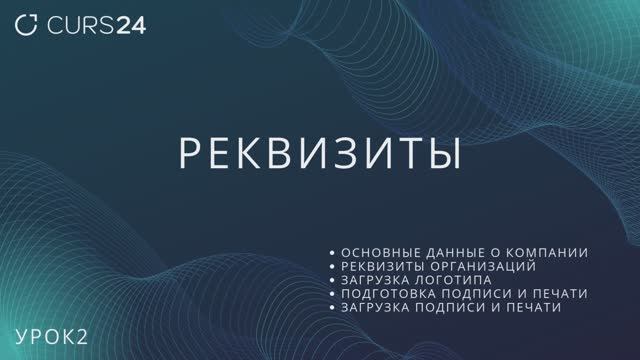 CURS24

РЕКВИЗИТЫ

• ОСНОВНЫЕ ДАННЫЕ О КОМПАНИИ
• РЕКВИЗИТЫ ОРГАНИЗАЦИЙ
• ЗАГРУЗКА ЛОГОТИПА
• ПОДГОТОВКА ПОДПИСИ И ПЕЧАТИ
• ЗАГРУЗКА ПОДПИСИ И ПЕЧАТИ

УРОК2